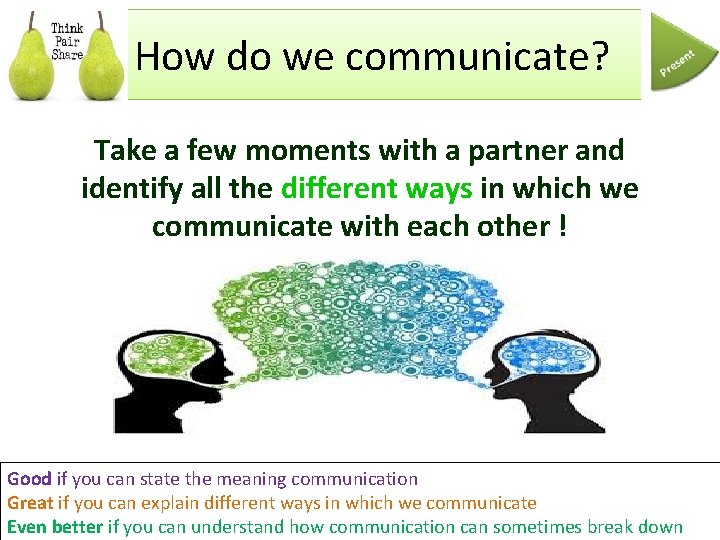 Think
Pair
Share

How do we communicate?

Present

Take a few moments with a partner and identify all the different ways in which we communicate with each other !

Good if you can state the meaning communication
Great if you can explain different ways in which we communicate
Even better if you can understand how communication can sometimes break down